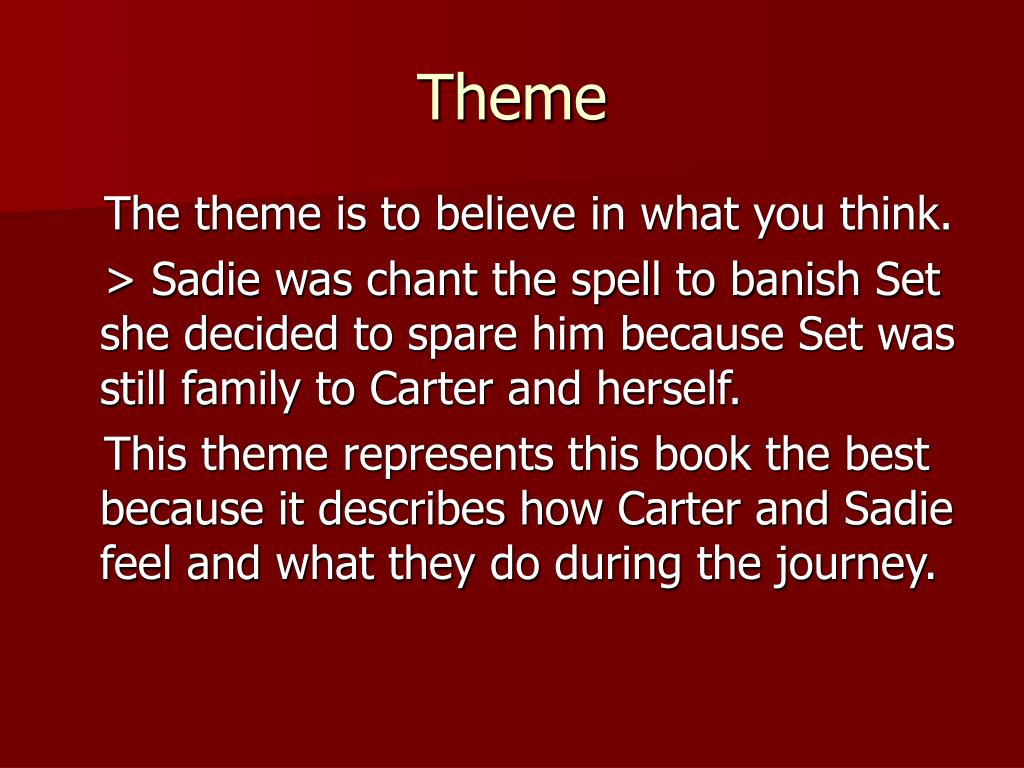 Theme

The theme is to believe in what you think.

> Sadie was chant the spell to banish Set she decided to spare him because Set was still family to Carter and herself.

This theme represents this book the best because it describes how Carter and Sadie feel and what they do during the journey.